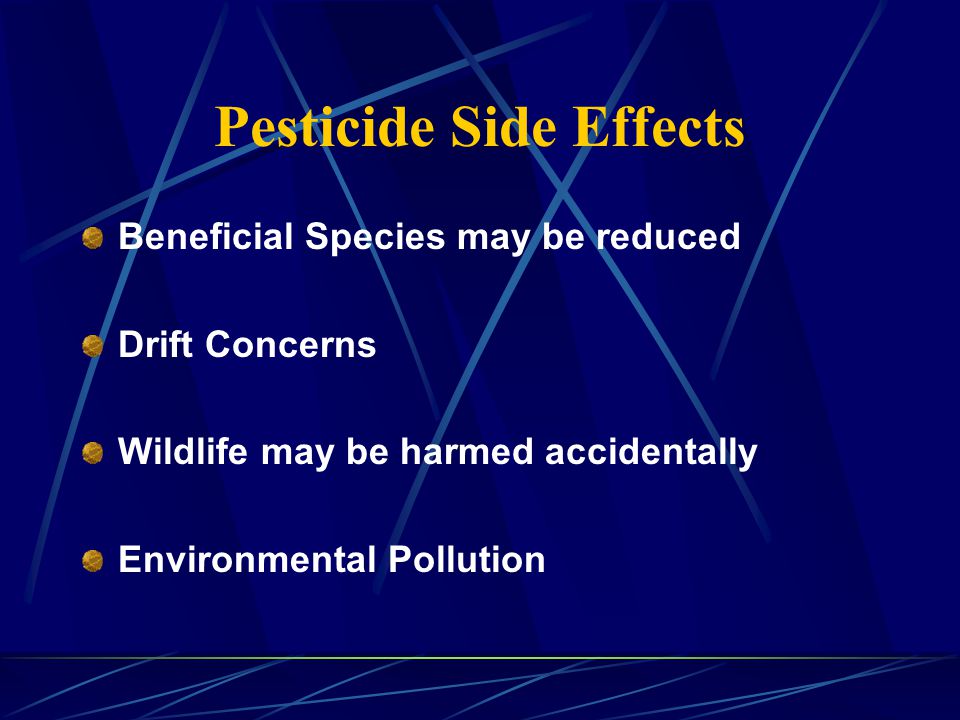 Pesticide Side Effects

Beneficial Species may be reduced

Drift Concerns

Wildlife may be harmed accidentally

Environmental Pollution